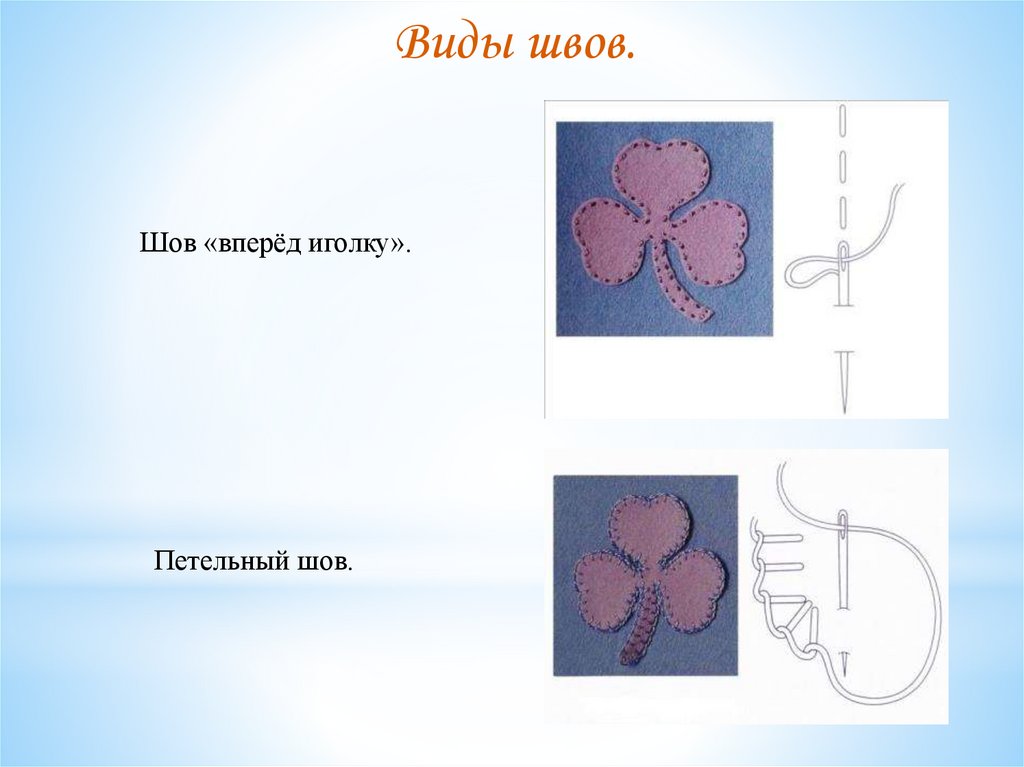 Виды швов.

Шов «вперёд иголку».

Петельный шов.